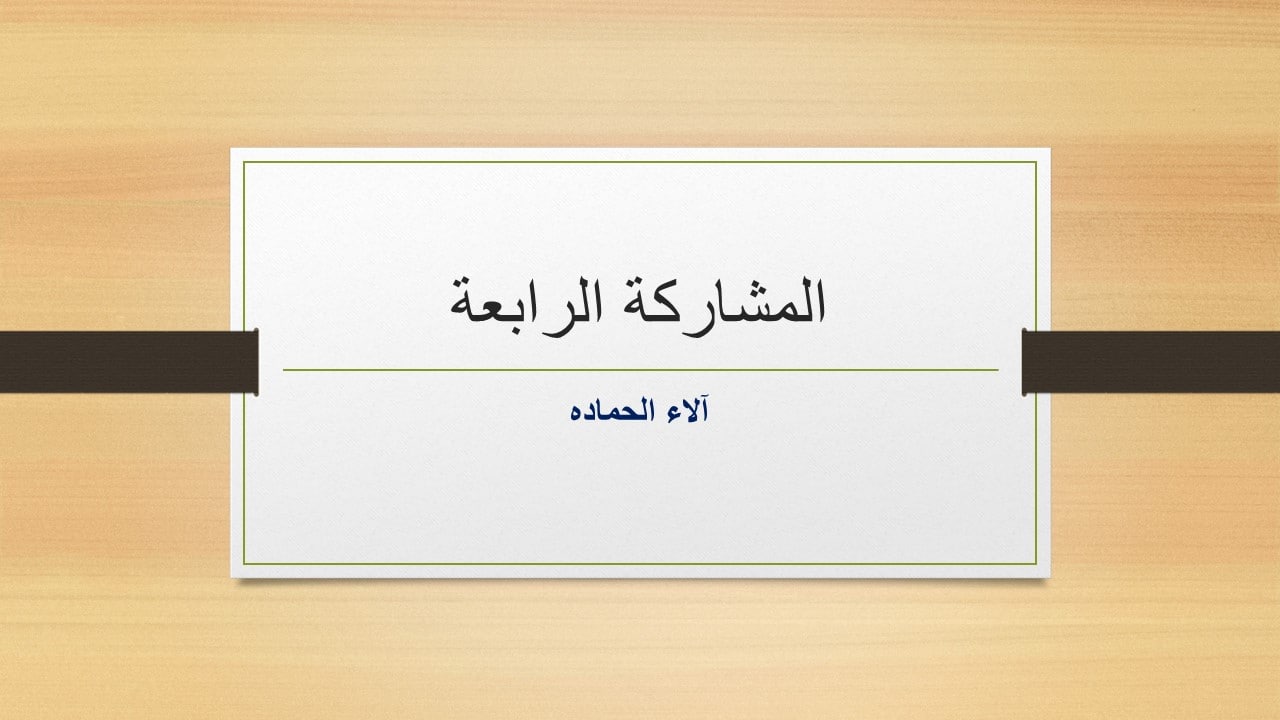 المشاركة الرابعة

آلاء الحماده